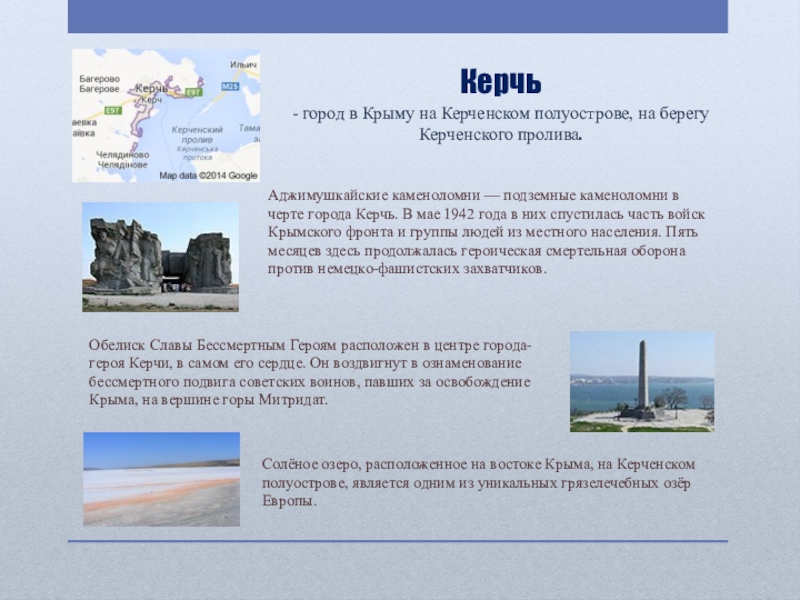 Ильич
Багерово
Багерове
Керчь
Керч
E97
M25
E97
аевка
аївка
Керченский пролив
Керченська протока
Тама
Челядиново
Челядінове
Map data ©2014 Google

Керчь

- город в Крыму на Керченском полуострове, на берегу Керченского пролива.

Аджимушкайские каменоломни — подземные каменоломни в черте города Керчь. В мае 1942 года в них спустилась часть войск Крымского фронта и группы людей из местного населения. Пять месяцев здесь продолжалась героическая смертельная оборона против немецко-фашистских захватчиков.

Обелиск Славы Бессмертным Героям расположен в центре города-героя Керчи, в самом его сердце. Он воздвигнут в ознаменование бессмертного подвига советских воинов, павших за освобождение Крыма, на вершине горы Митридат.

Солёное озеро, расположенное на востоке Крыма, на Керченском полуострове, является одним из уникальных грязелечебных озёр Европы.